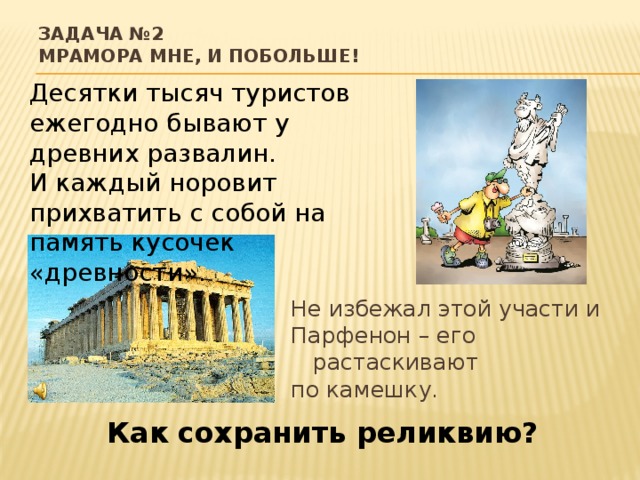 ЗАДАЧА №2
МРАМОРА МНЕ, И ПОБОЛЬШЕ!

Десятки тысяч туристов ежегодно бывают у древних развалин.
И каждый норовит прихватить с собой на память кусочек «древности»

Не избежал этой участи и Парфенон – его растаскивают по камешку.

Как сохранить реликвию?